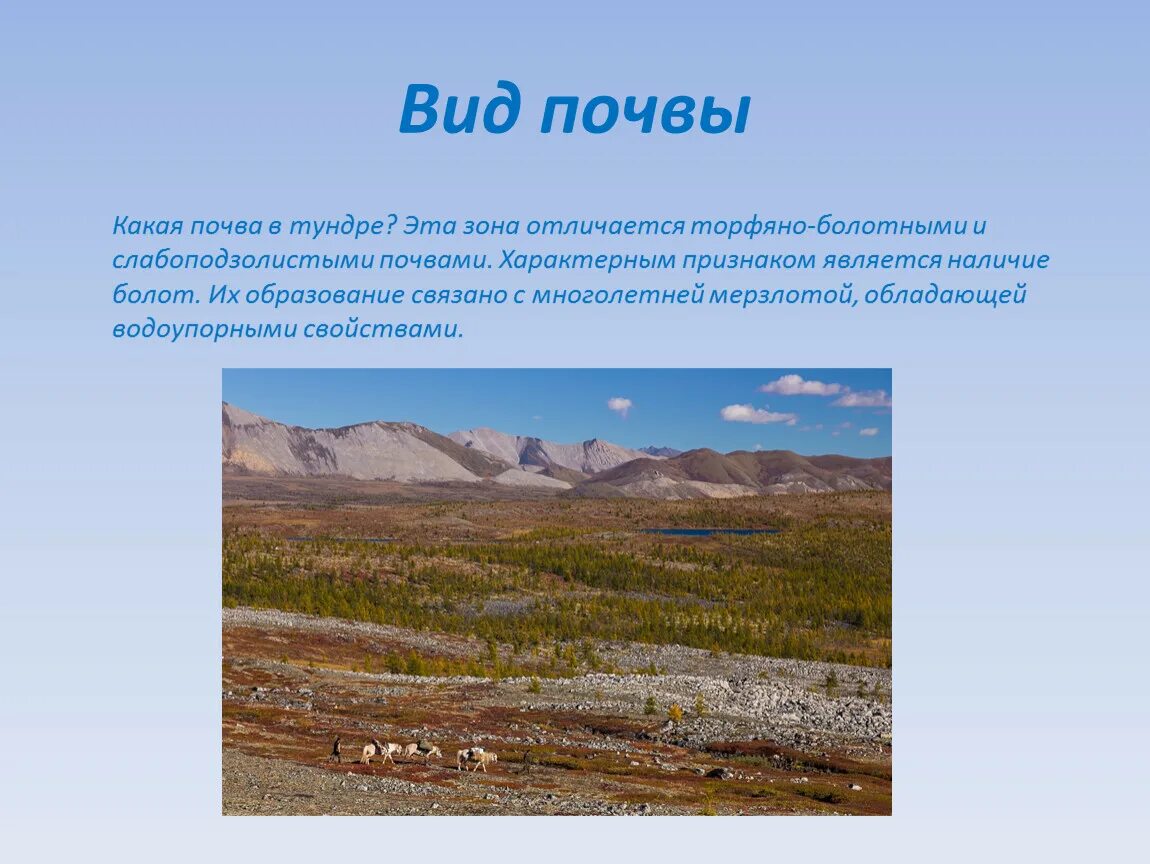 Вид почвы

Какая почва в тундре? Эта зона отличается торфяно-болотными и слабоподзолистыми почвами. Характерным признаком является наличие болот. Их образование связано с многолетней мерзлотой, обладающей водоупорными свойствами.